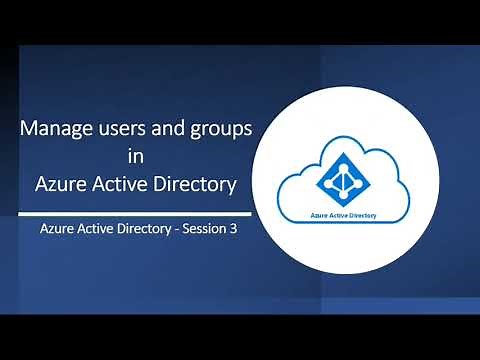 Manage users and groups
in
Azure Active Directory

Azure Active Directory - Session 3

Azure Active Directory